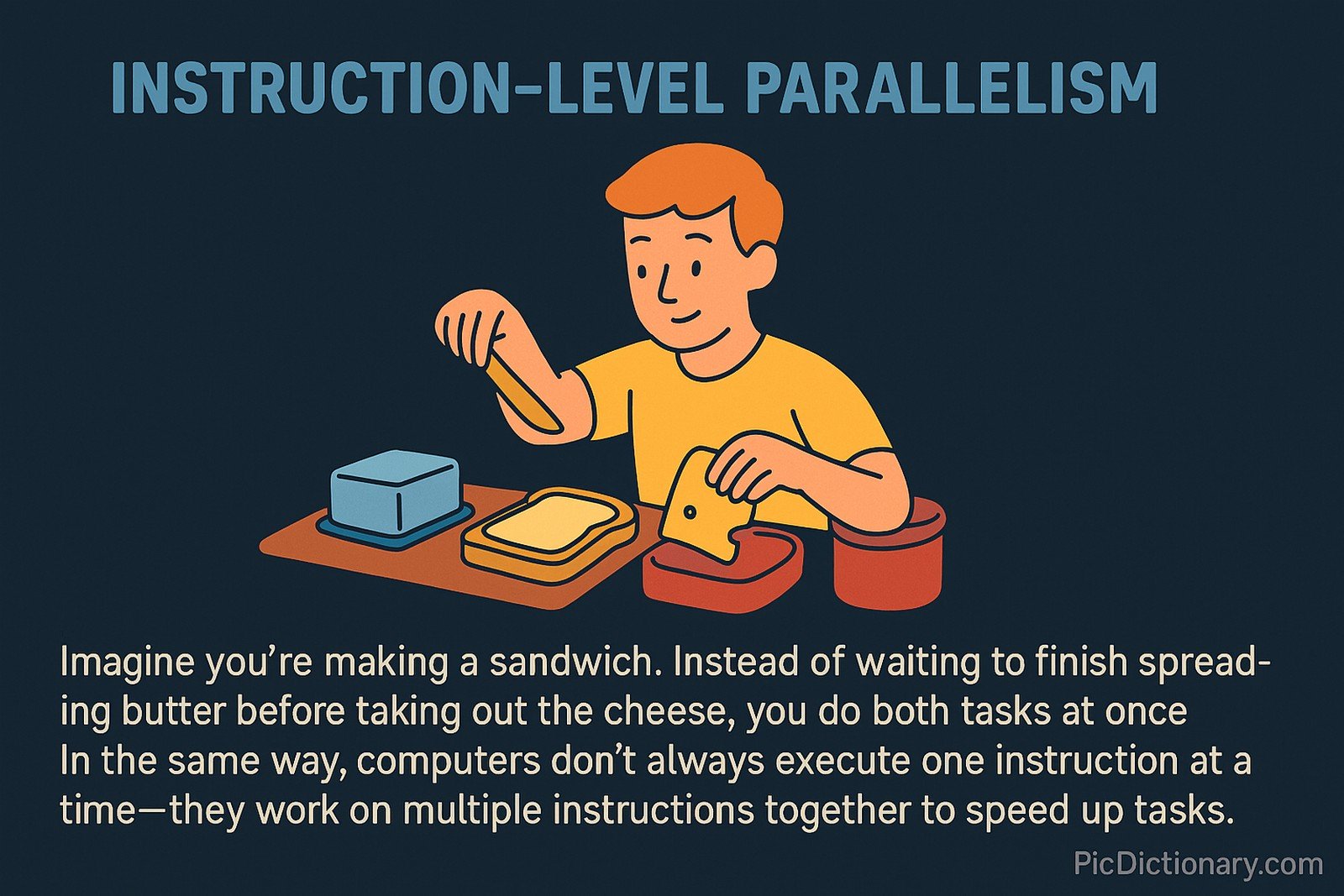 INSTRUCTION-LEVEL PARALLELISM

Imagine you're making a sandwich. Instead of waiting to finish spreading butter before taking out the cheese, you do both tasks at once
In the same way, computers don't always execute one instruction at a time—they work on multiple instructions together to speed up tasks.

PicDictionary.com